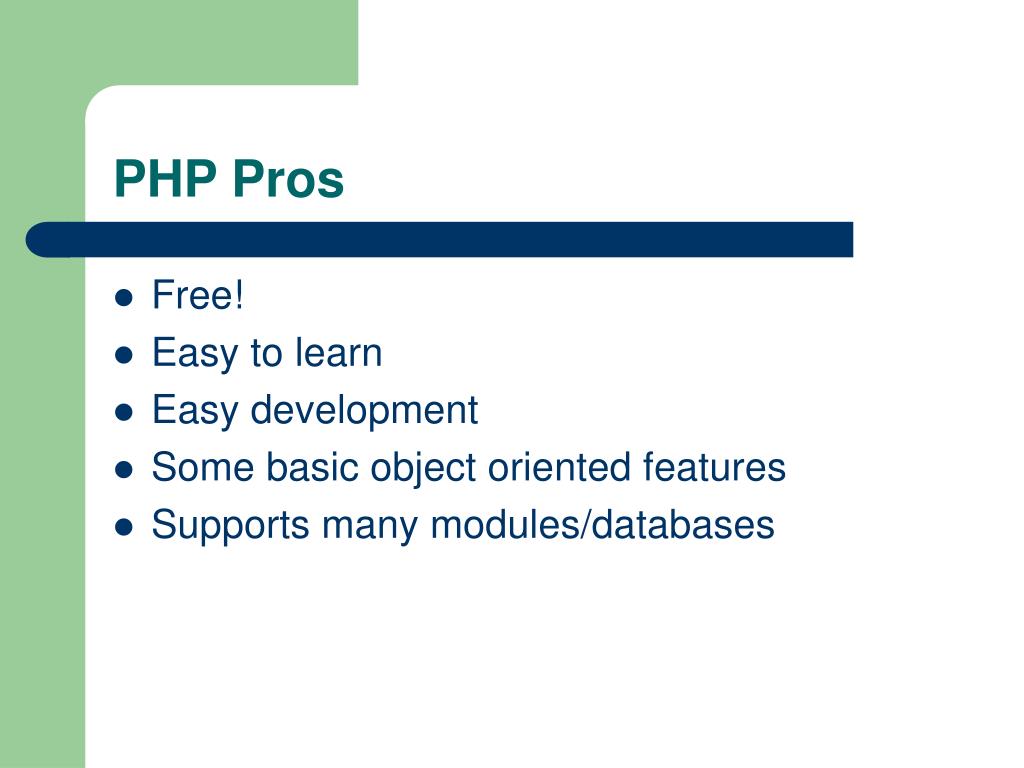 PHP Pros

- Free!
- Easy to learn
- Easy development
- Some basic object oriented features
- Supports many modules/databases